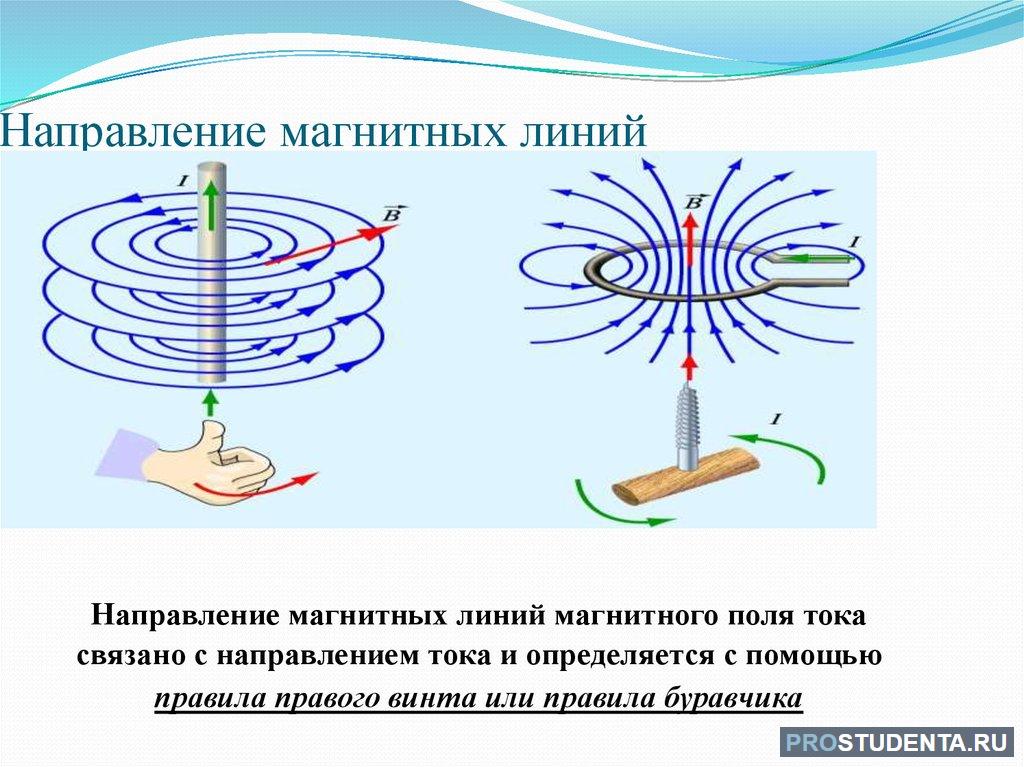 Направление магнитных линий

$I$

$\vec{B}$

$\vec{B}$

$I$

$I$

Направление магнитных линий магнитного поля тока связано с направлением тока и определяется с помощью правила правого винта или правила буравчика

PROSTUDENTA.RU